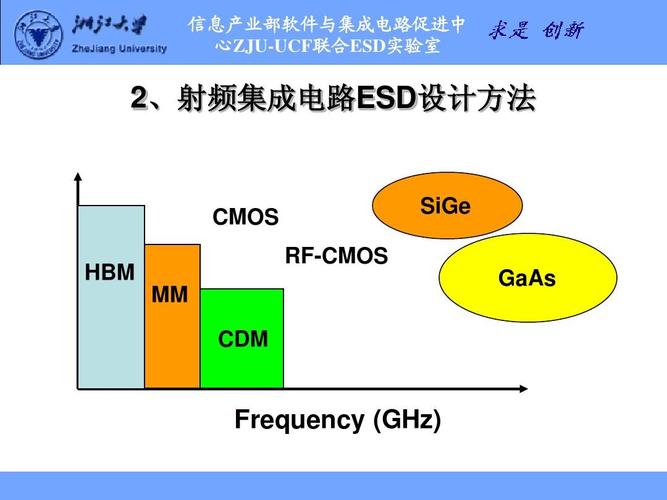 浙江大学
ZheJiang University

信息产业部软件与集成电路促进中心ZJU-UCF联合ESD实验室

求是 创新

2、射频集成电路ESD设计方法

HBM

MM

CDM

CMOS

RF-CMOS

SiGe

GaAs

Frequency (GHz)